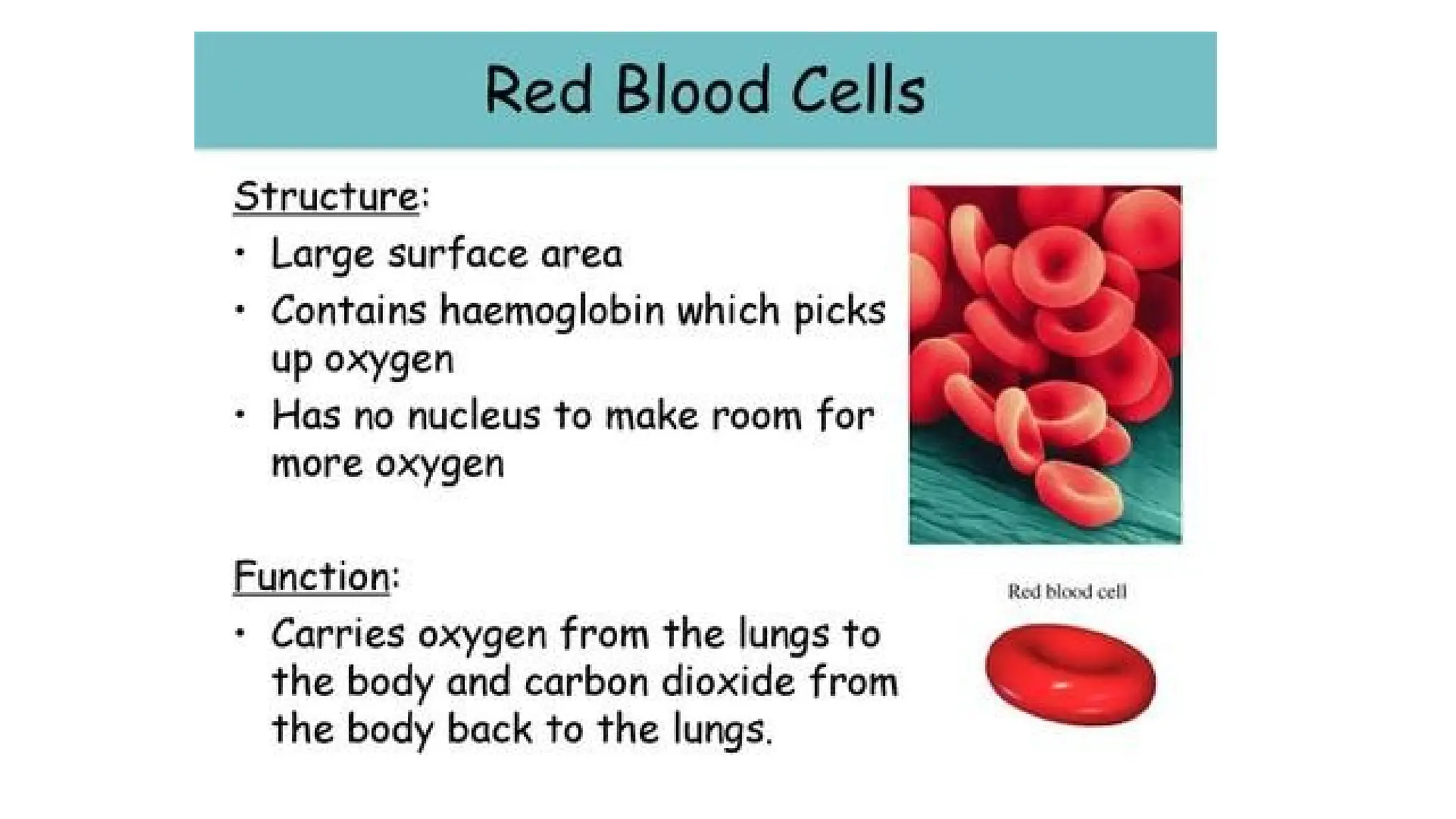 Red Blood Cells

Structure:
• Large surface area
• Contains haemoglobin which picks up oxygen
• Has no nucleus to make room for more oxygen

Function:
• Carries oxygen from the lungs to the body and carbon dioxide from the body back to the lungs.

Red blood cell